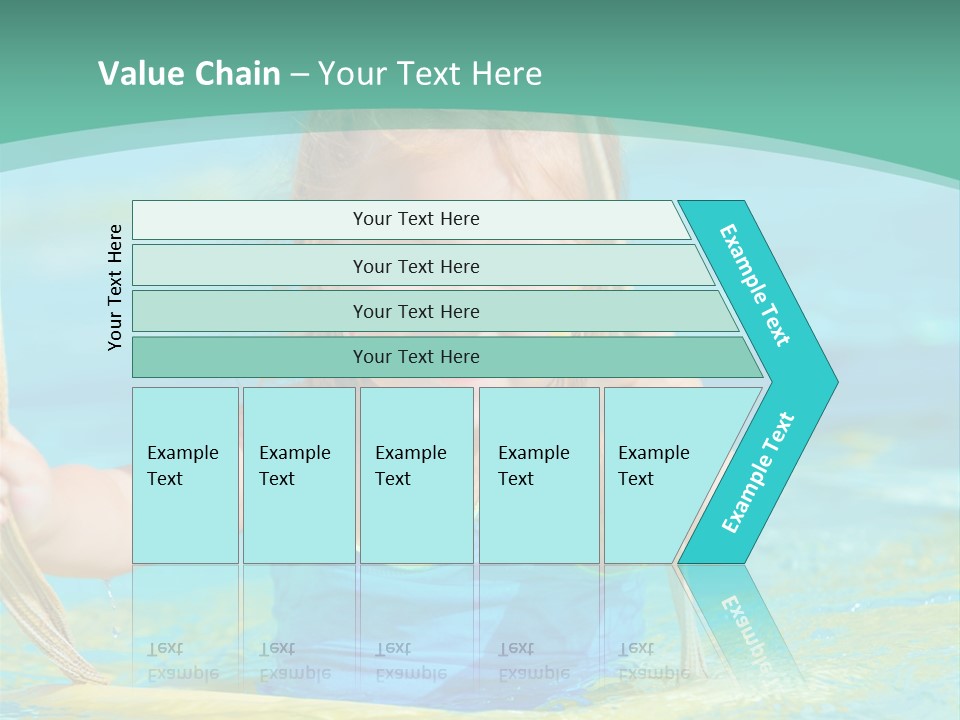 Value Chain – Your Text Here

Your Text Here

Your Text Here

Your Text Here

Your Text Here

Your Text Here

Example Text

Example Text

Example Text

Example Text

Example Text

Example Text

Example Text